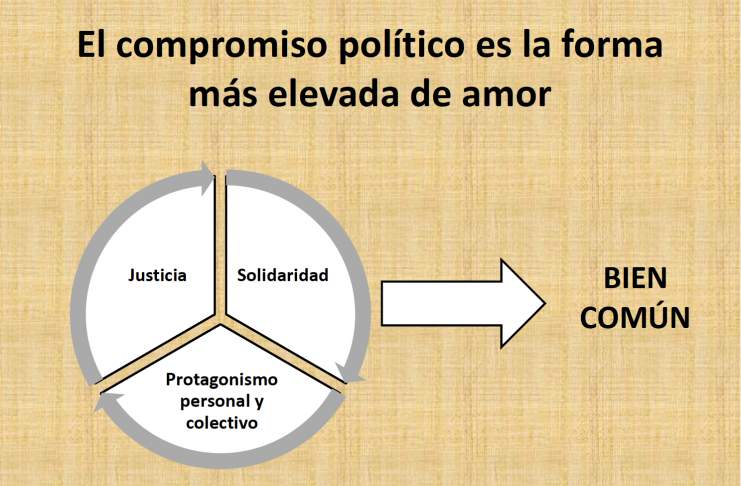 El compromiso político es la forma más elevada de amor

Justicia

Solidaridad

Protagonismo personal y colectivo

BIEN COMÚN